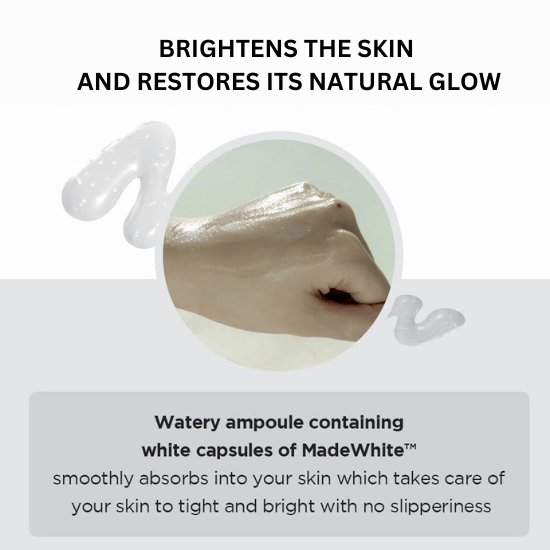 BRIGHTENS THE SKIN
AND RESTORES ITS NATURAL GLOW

Watery ampoule containing white capsules of MadeWhite™ smoothly absorbs into your skin which takes care of your skin to tight and bright with no slipperiness